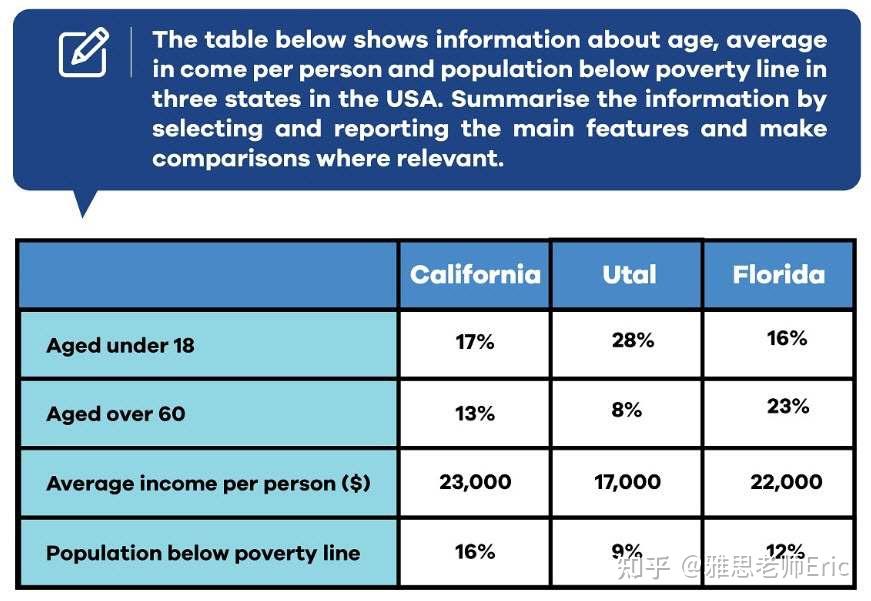 The table below shows information about age, average in come per person and population below poverty line in three states in the USA. Summarise the information by selecting and reporting the main features and make comparisons where relevant.

| | California | Utal | Florida |
|---|---|---|---|
| Aged under 18 | 17% | 28% | 16% |
| Aged over 60 | 13% | 8% | 23% |
| Average income per person ($) | 23,000 | 17,000 | 22,000 |
| Population below poverty line | 16% | 9% | 12% |

知乎 @雅思老师Eric